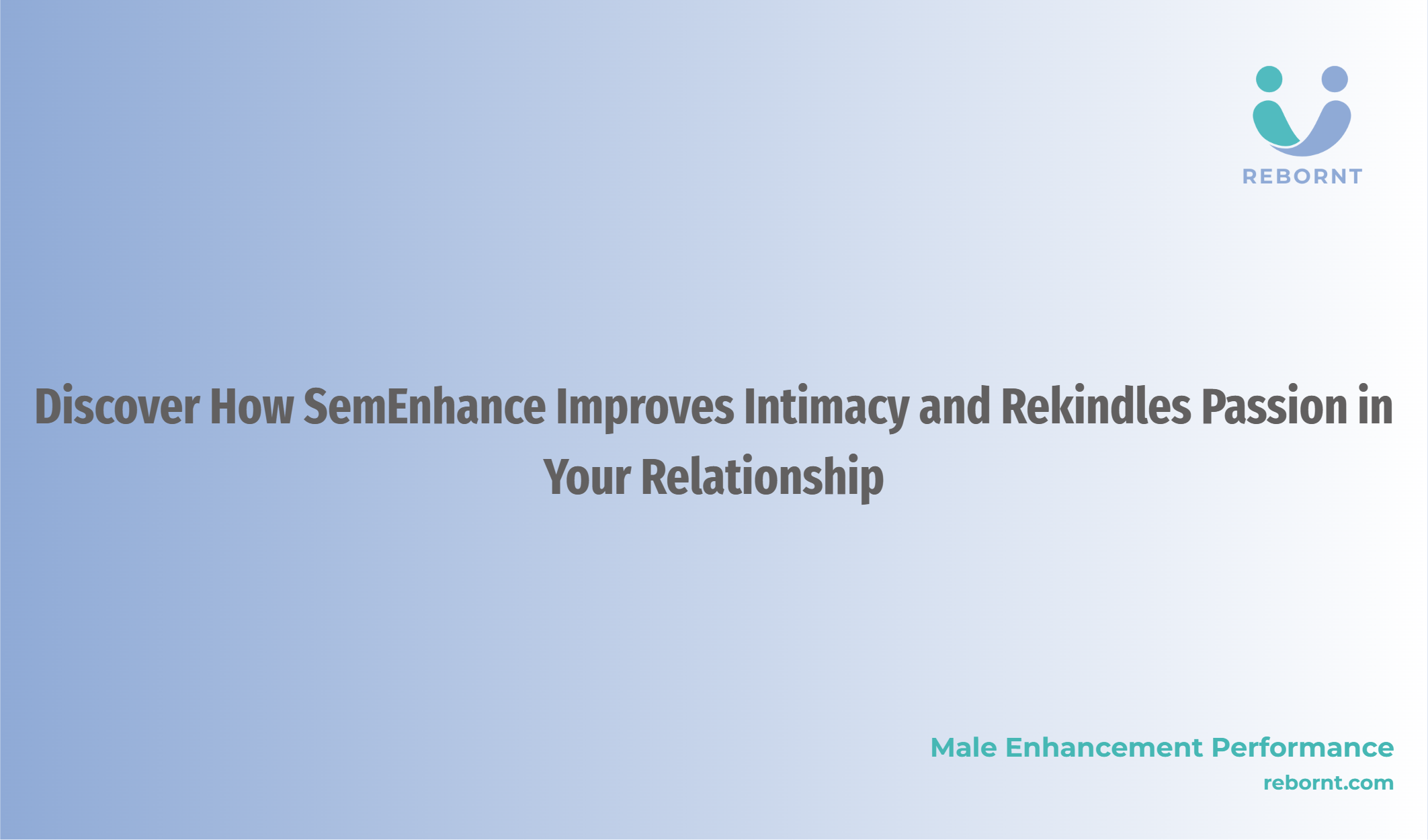 REBORNT

Discover How SemEnhance Improves Intimacy and Rekindles Passion in Your Relationship

Male Enhancement Performance
rebornt.com